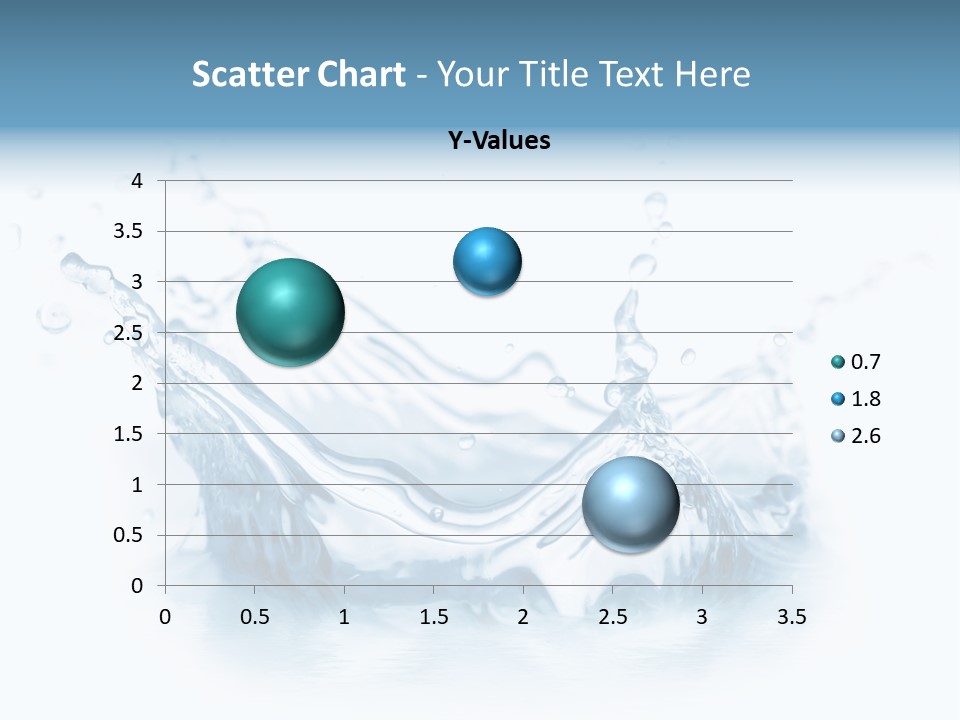 Scatter Chart - Your Title Text Here

Y-Values

4
3.5
3
2.5
2
1.5
1
0.5
0

0 0.5 1 1.5 2 2.5 3 3.5

0.7
1.8
2.6